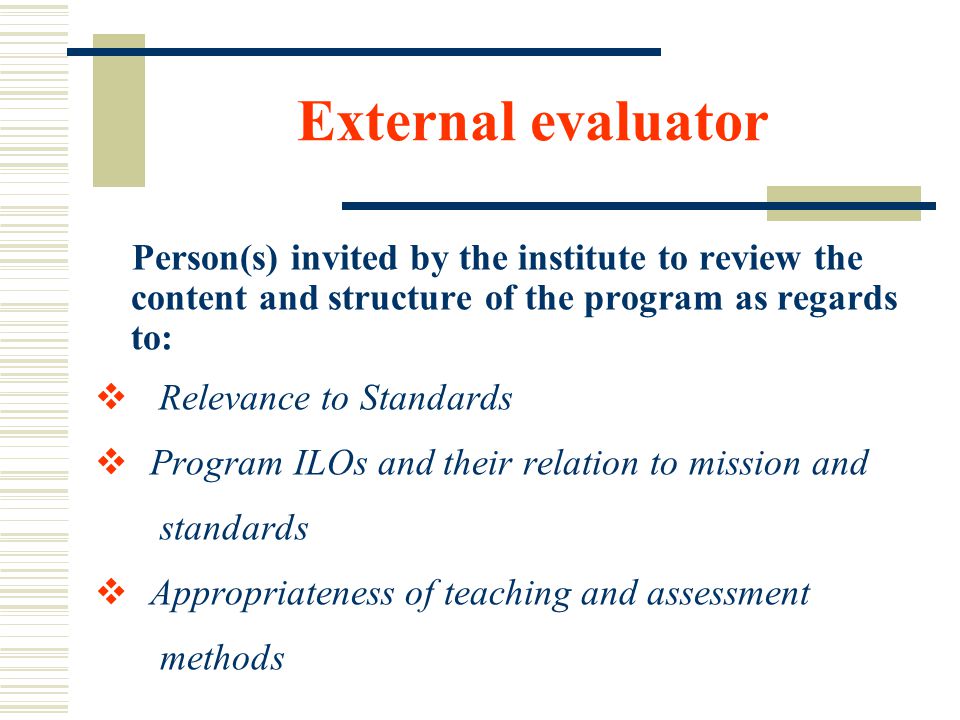 External evaluator

Person(s) invited by the institute to review the content and structure of the program as regards to:

❖ Relevance to Standards

❖ Program ILOs and their relation to mission and standards

❖ Appropriateness of teaching and assessment methods